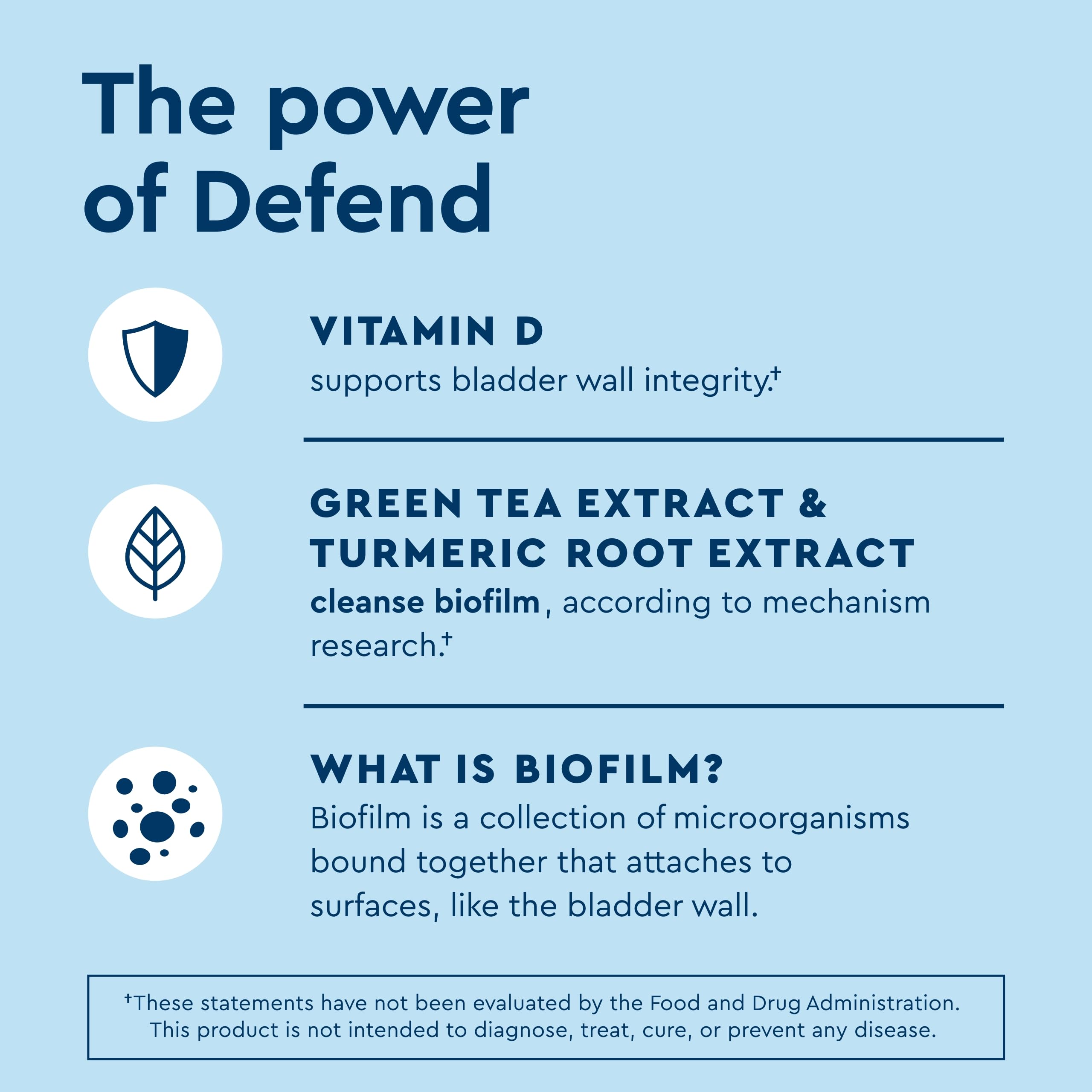 The power of Defend

VITAMIN D
supports bladder wall integrity.†

GREEN TEA EXTRACT & TURMERIC ROOT EXTRACT
cleanse biofilm, according to mechanism research.†

WHAT IS BIOFILM?
Biofilm is a collection of microorganisms bound together that attaches to surfaces, like the bladder wall.

†These statements have not been evaluated by the Food and Drug Administration. This product is not intended to diagnose, treat, cure, or prevent any disease.